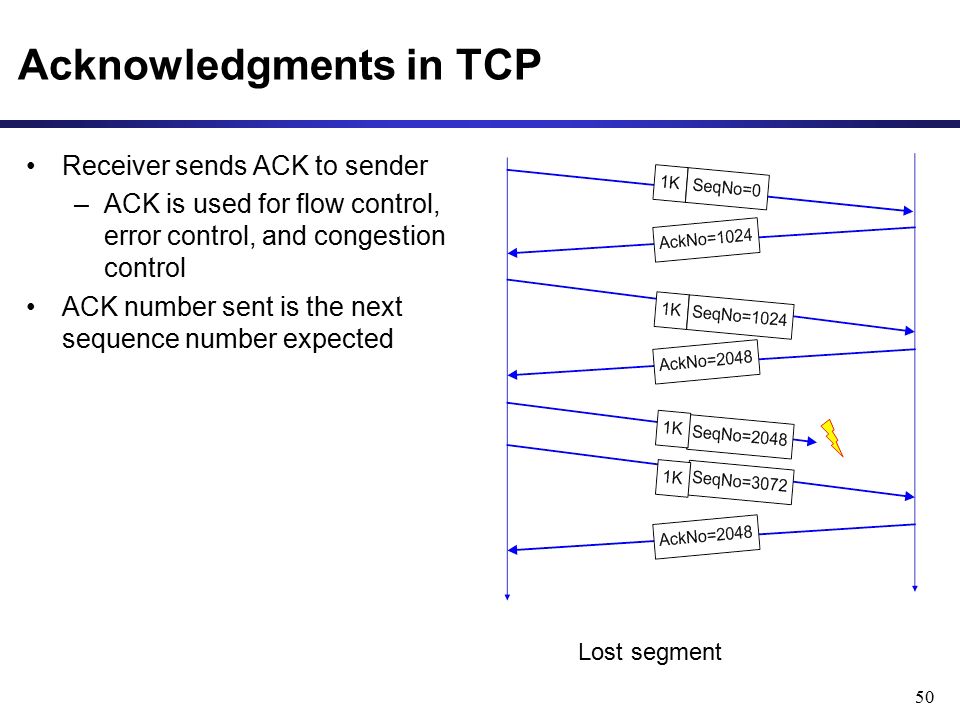 Acknowledgments in TCP

• Receiver sends ACK to sender
– ACK is used for flow control, error control, and congestion control
• ACK number sent is the next sequence number expected

1K SeqNo=0
AckNo=1024
1K SeqNo=1024
AckNo=2048
1K SeqNo=2048
1K SeqNo=3072
AckNo=2048

Lost segment

50